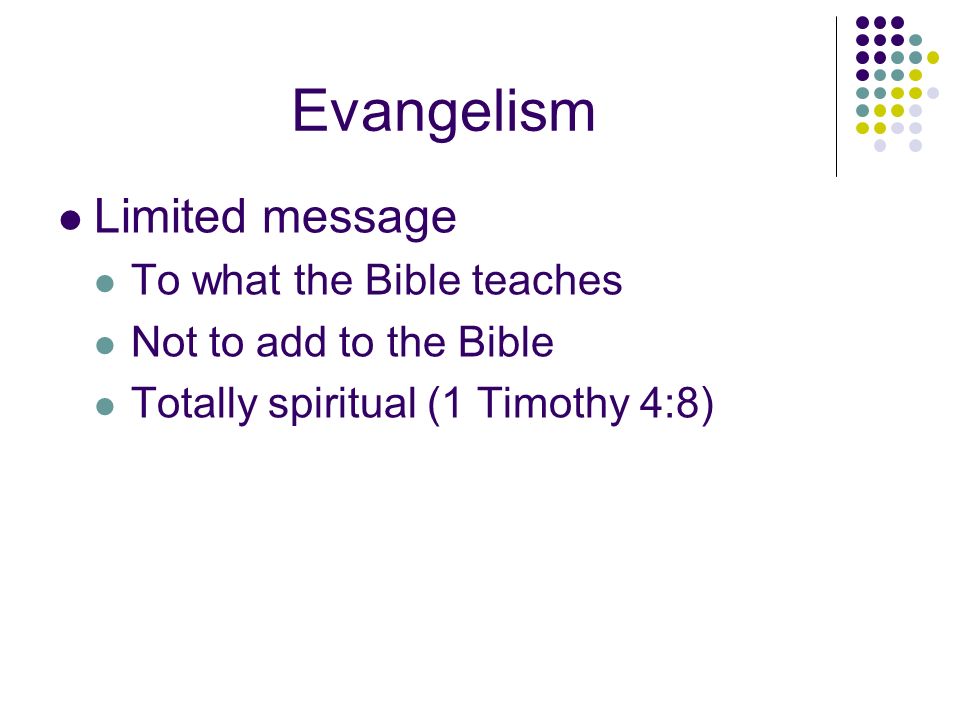 Evangelism

- Limited message
  - To what the Bible teaches
  - Not to add to the Bible
  - Totally spiritual (1 Timothy 4:8)